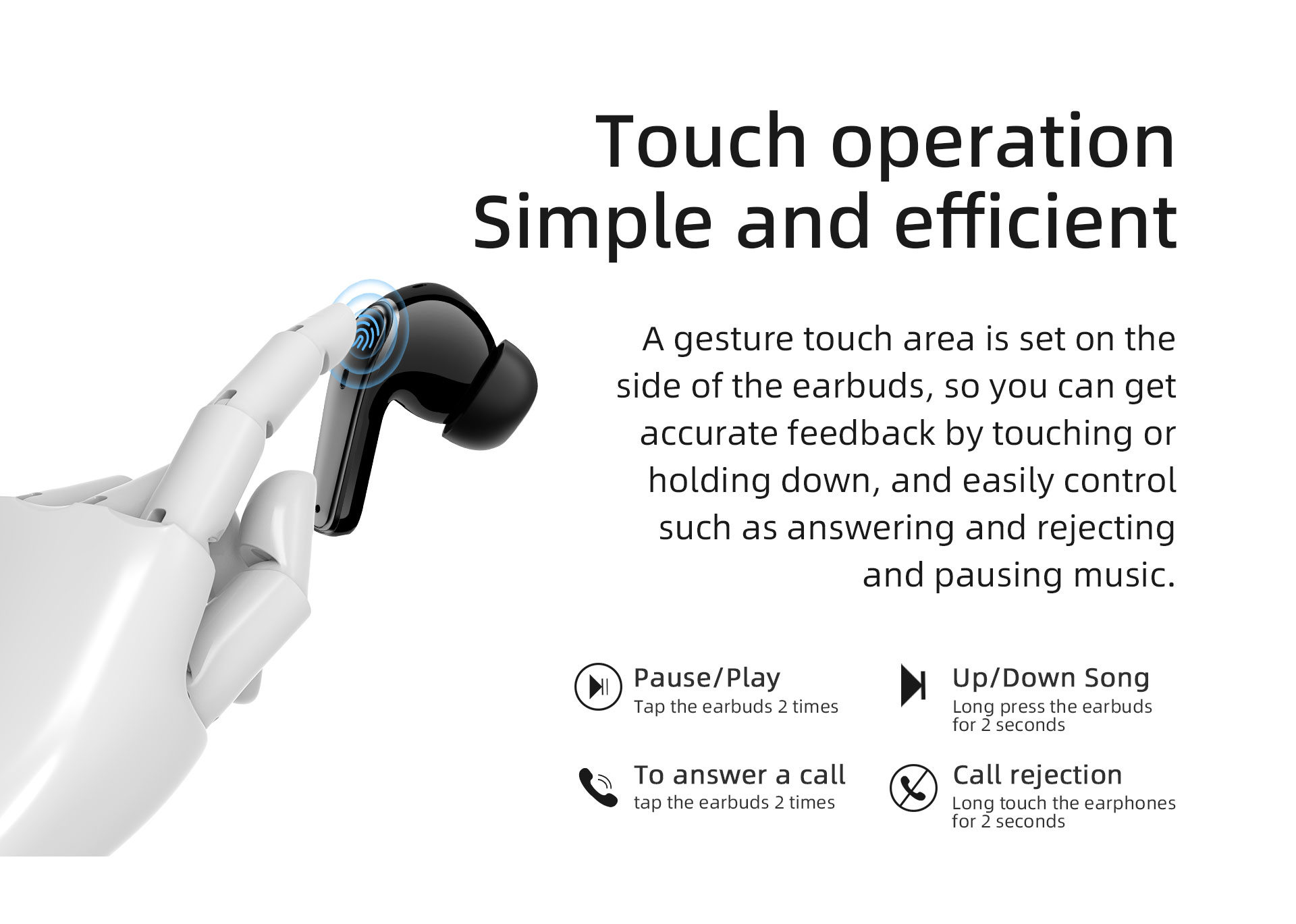 Touch operation
Simple and efficient

A gesture touch area is set on the side of the earbuds, so you can get accurate feedback by touching or holding down, and easily control such as answering and rejecting and pausing music.

Pause/Play
Tap the earbuds 2 times

Up/Down Song
Long press the earbuds for 2 seconds

To answer a call
tap the earbuds 2 times

Call rejection
Long touch the earphones for 2 seconds